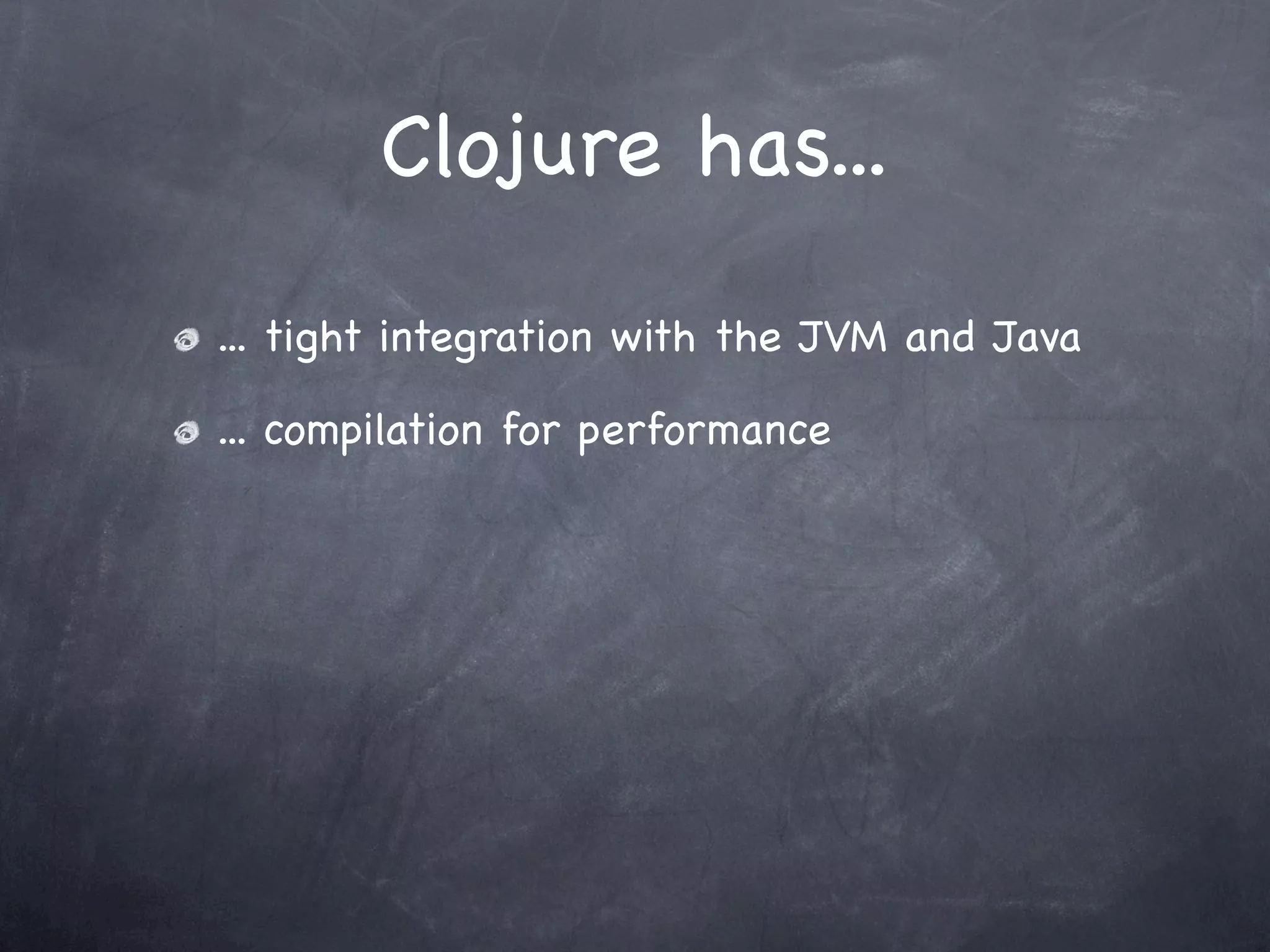 Clojure has...

... tight integration with the JVM and Java

... compilation for performance